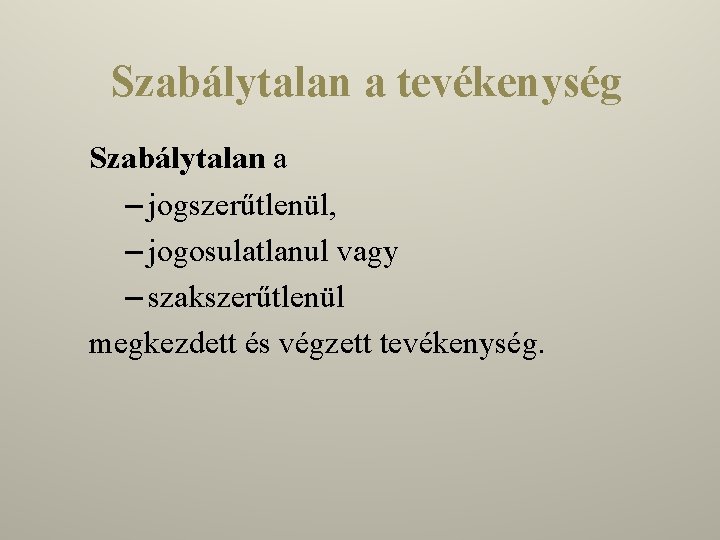 Szabálytalan a tevékenység

Szabálytalan a

– jogszerűtlenül,

– jogosulatlanul vagy

– szakszerűtlenül

megkezdett és végzett tevékenység.